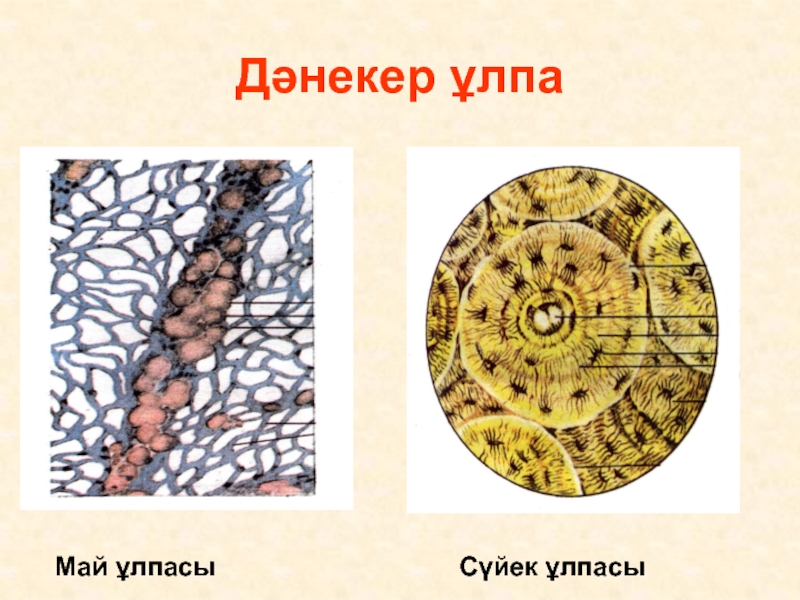 Дәнекер ұлпа

Май ұлпасы

Сүйек ұлпасы